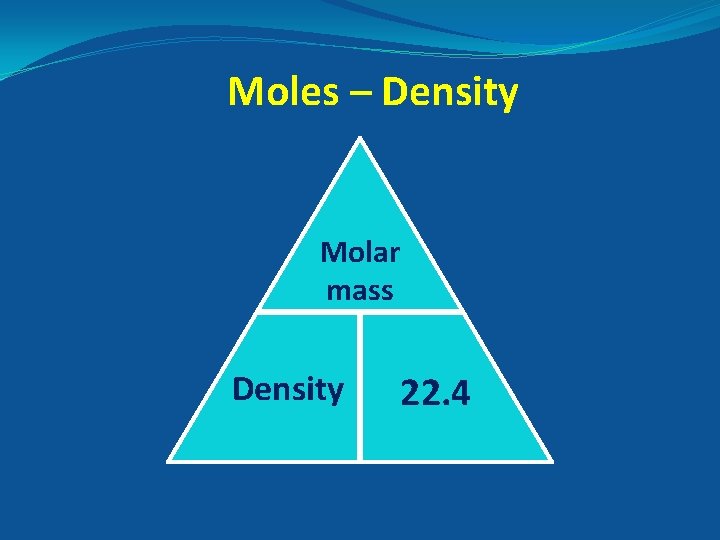 Moles – Density

Molar mass

Density

22.4